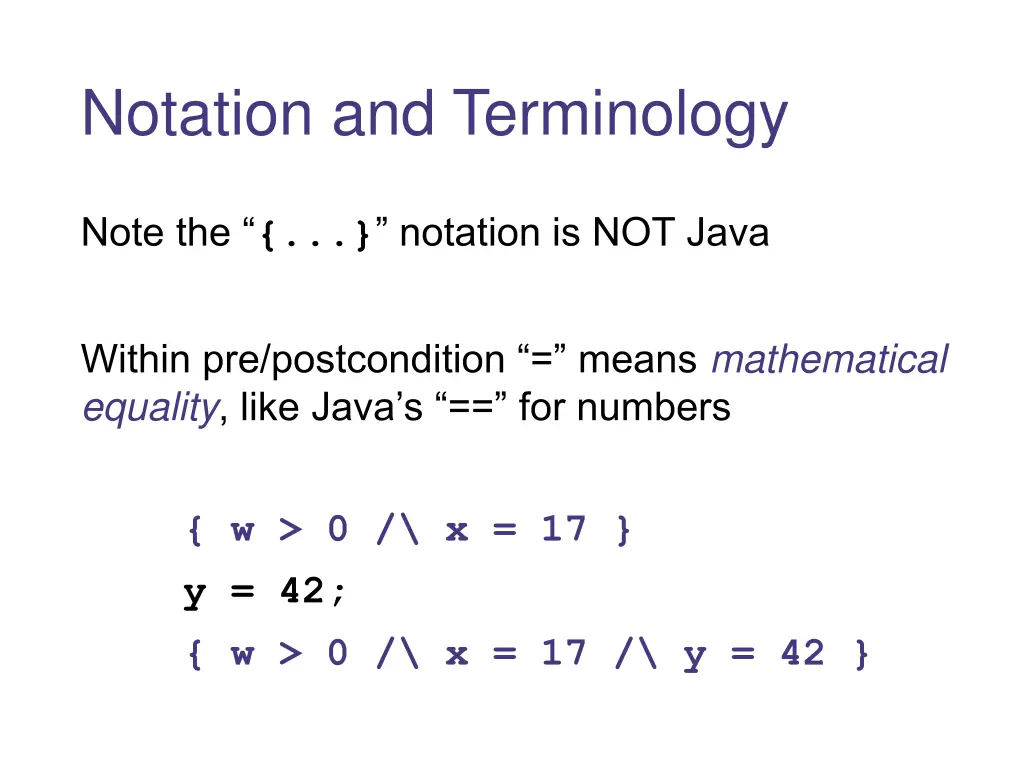 Notation and Terminology

Note the “{...}” notation is NOT Java

Within pre/postcondition “=” means mathematical equality, like Java’s “==” for numbers

{ w > 0 /\ x = 17 }
y = 42;
{ w > 0 /\ x = 17 /\ y = 42 }